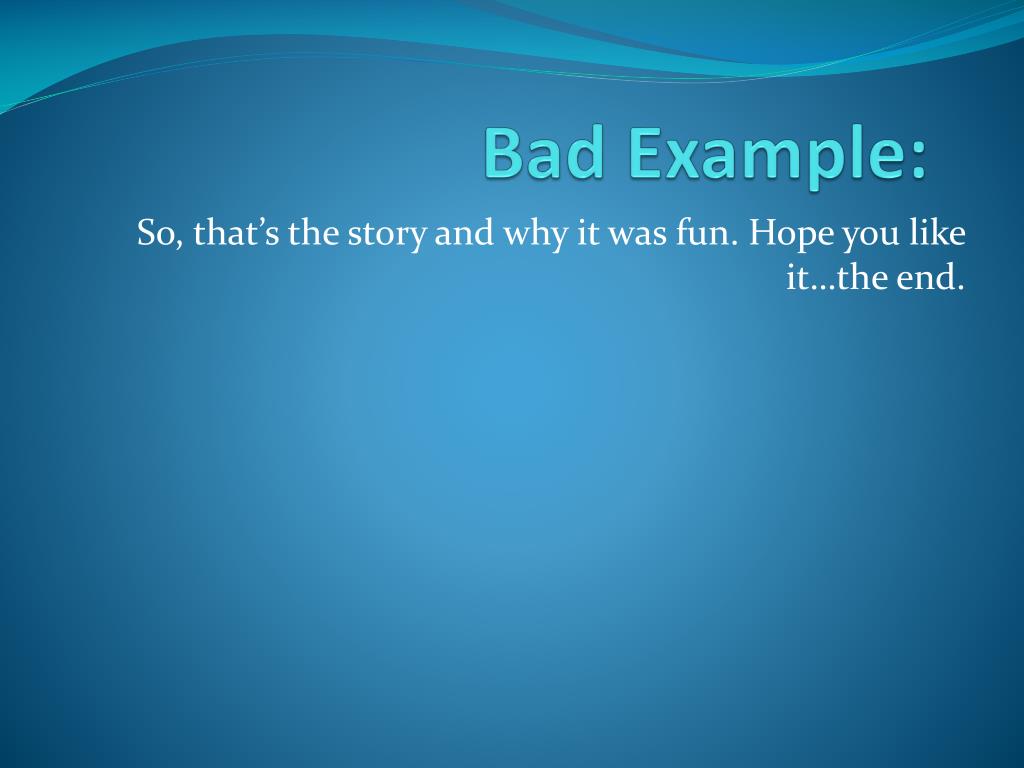 Bad Example:

So, that’s the story and why it was fun. Hope you like it…the end.